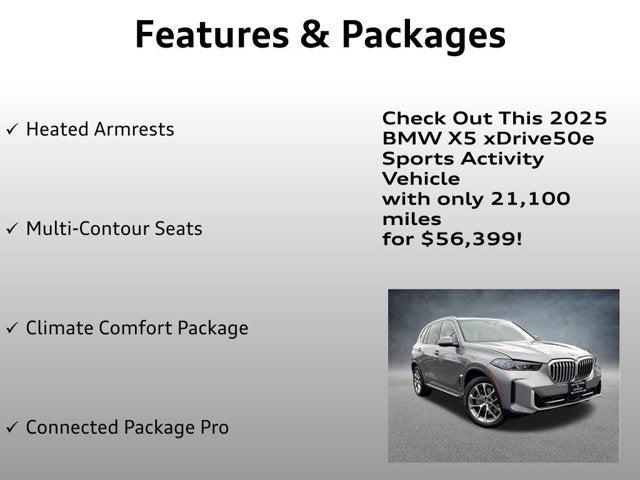 Features & Packages

✓ Heated Armrests

✓ Multi-Contour Seats

✓ Climate Comfort Package

✓ Connected Package Pro

Check Out This 2025 BMW X5 xDrive50e Sports Activity Vehicle with only 21,100 miles for $56,399!